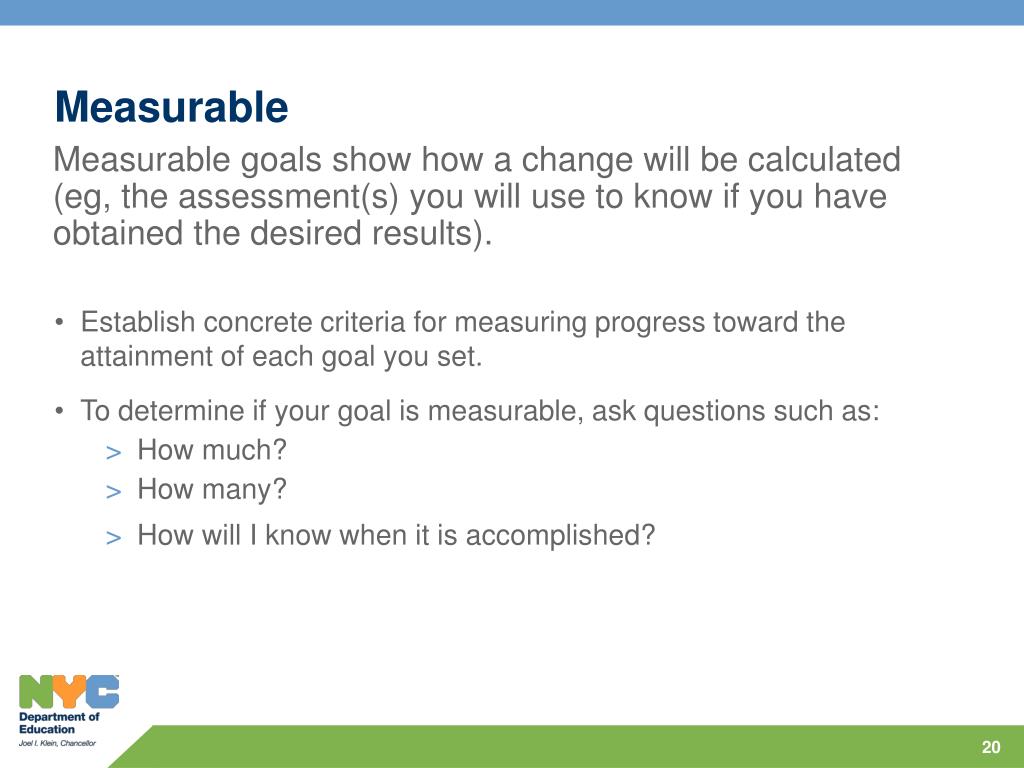 Measurable

Measurable goals show how a change will be calculated (eg, the assessment(s) you will use to know if you have obtained the desired results).

• Establish concrete criteria for measuring progress toward the attainment of each goal you set.

• To determine if your goal is measurable, ask questions such as:
> How much?
> How many?
> How will I know when it is accomplished?

NYC
Department of Education
Joel I. Klein, Chancellor

20